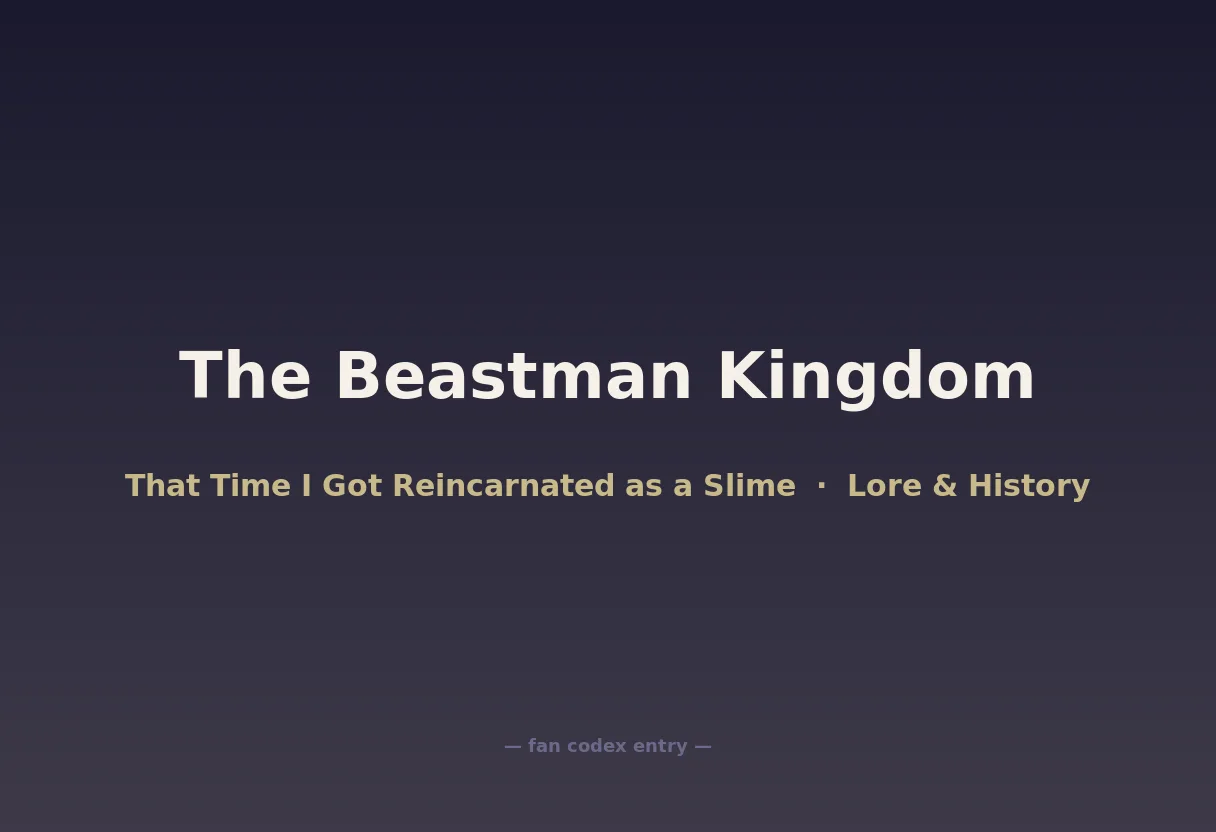 The Beastman Kingdom

That Time I Got Reincarnated as a Slime · Lore & History

— fan codex entry —